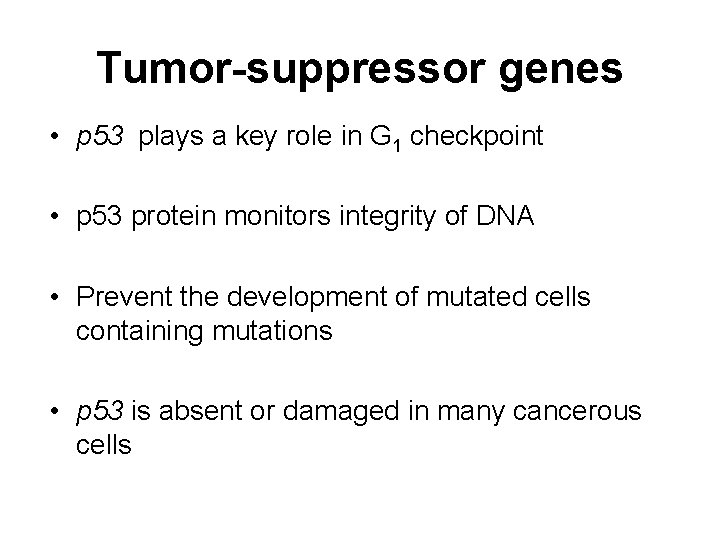 Tumor-suppressor genes

• p53 plays a key role in $G_1$ checkpoint

• p53 protein monitors integrity of DNA

• Prevent the development of mutated cells containing mutations

• p53 is absent or damaged in many cancerous cells